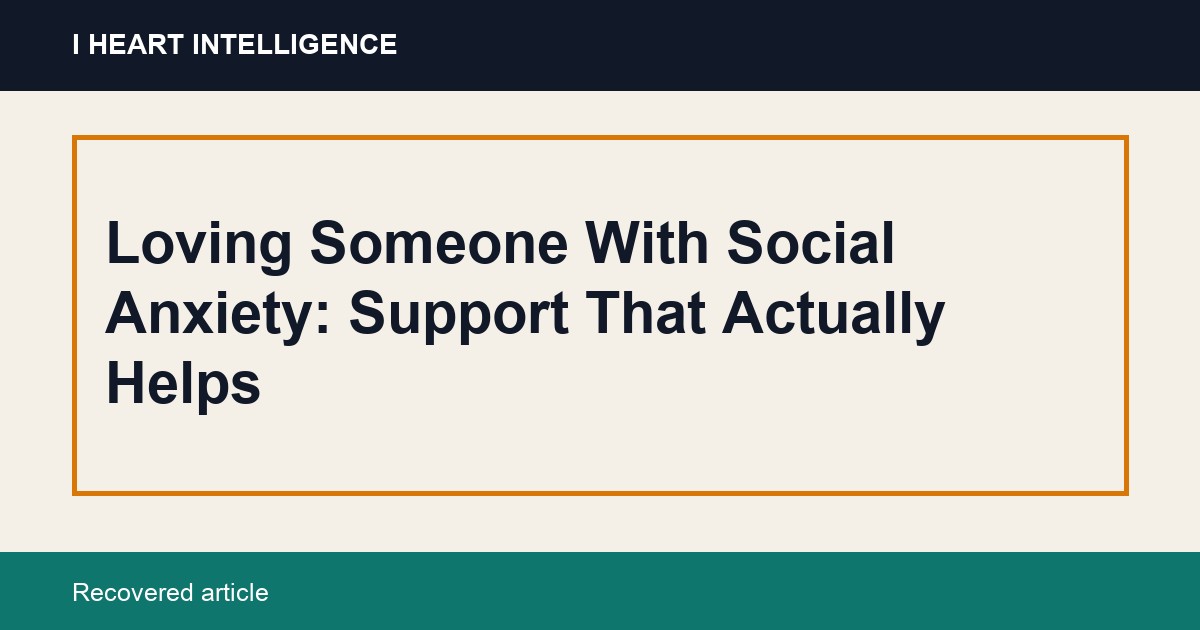 I HEART INTELLIGENCE

Loving Someone With Social Anxiety: Support That Actually Helps

Recovered article